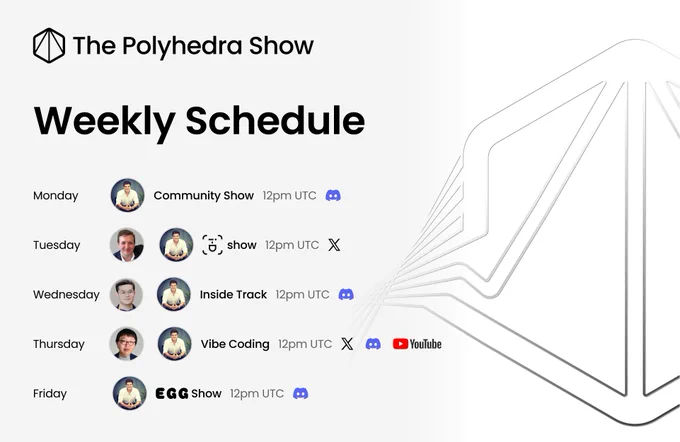 The Polyhedra Show

Weekly Schedule

Monday Community Show 12pm UTC

Tuesday show 12pm UTC

Wednesday Inside Track 12pm UTC

Thursday Vibe Coding 12pm UTC YouTube

Friday EGG Show 12pm UTC